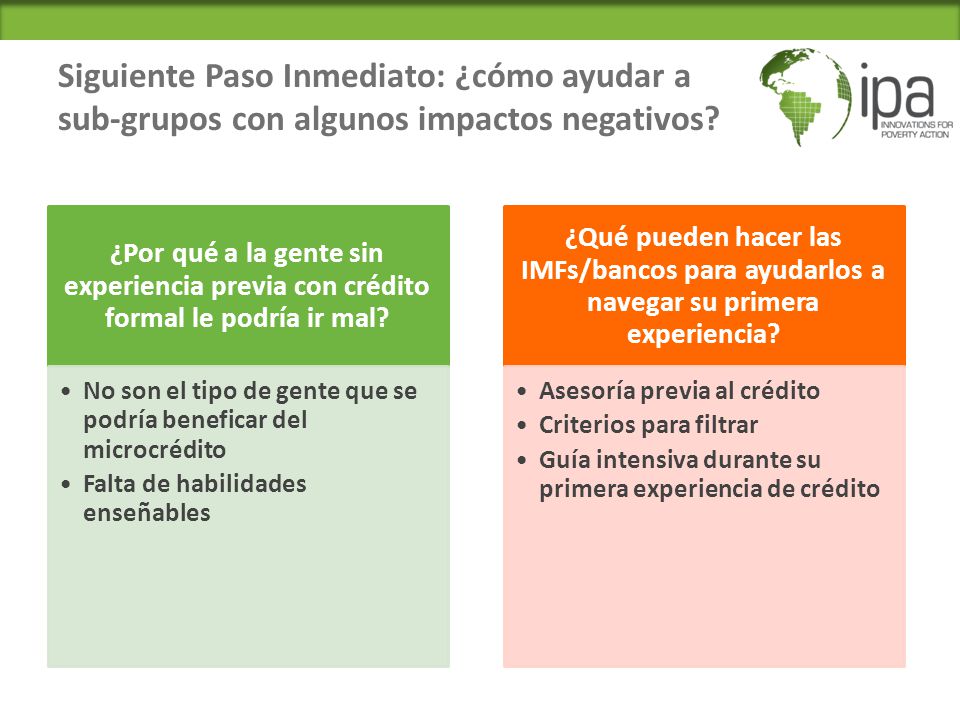 Siguiente Paso Inmediato: ¿cómo ayudar a sub-grupos con algunos impactos negativos?

ipa
INNOVATIONS FOR POVERTY ACTION

¿Por qué a la gente sin experiencia previa con crédito formal le podría ir mal?

• No son el tipo de gente que se podría beneficar del microcrédito
• Falta de habilidades enseñables

¿Qué pueden hacer las IMFs/bancos para ayudarlos a navegar su primera experiencia?

• Asesoría previa al crédito
• Criterios para filtrar
• Guía intensiva durante su primera experiencia de crédito